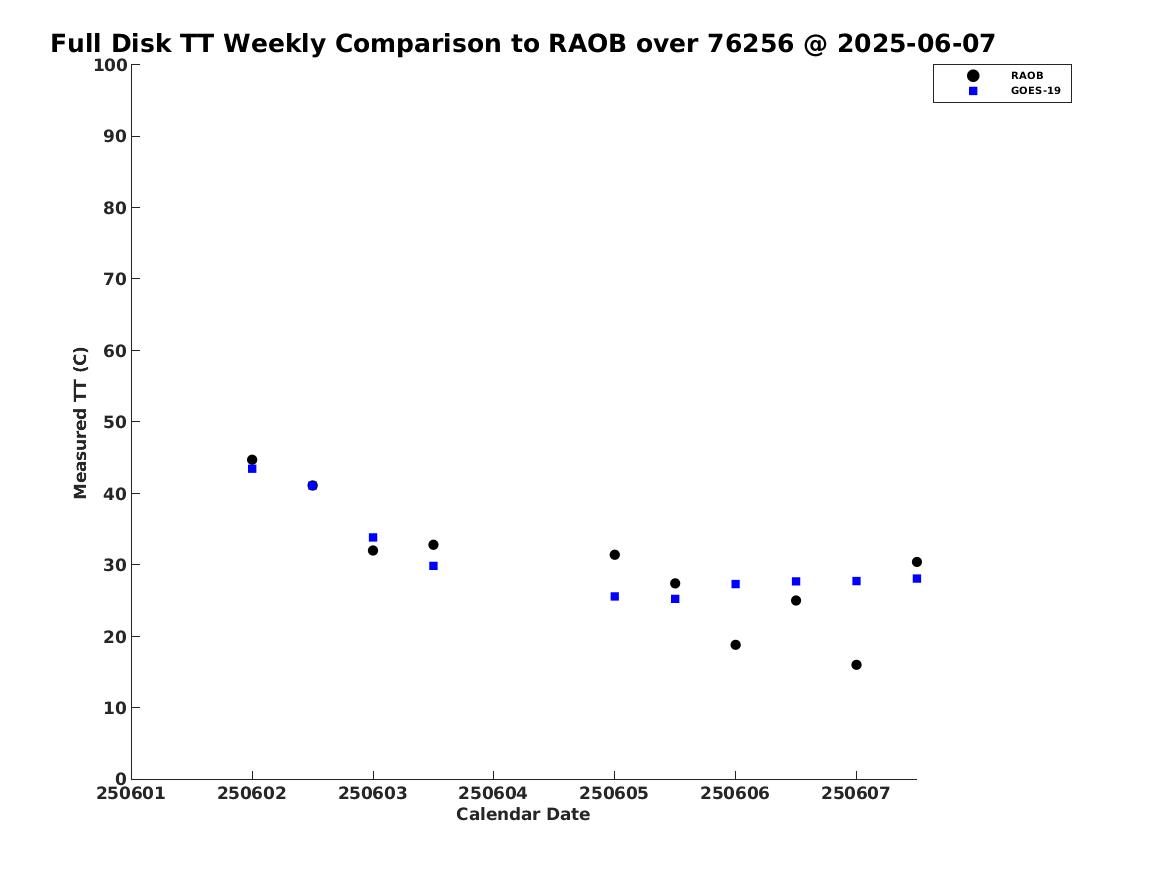 Full Disk TT Weekly Comparison to RAOB over 76256 @ 2025-06-07

RAOB
GOES-19

Measured TT (C)

100
90
80
70
60
50
40
30
20
10
0

250601 250602 250603 250604 250605 250606 250607

Calendar Date